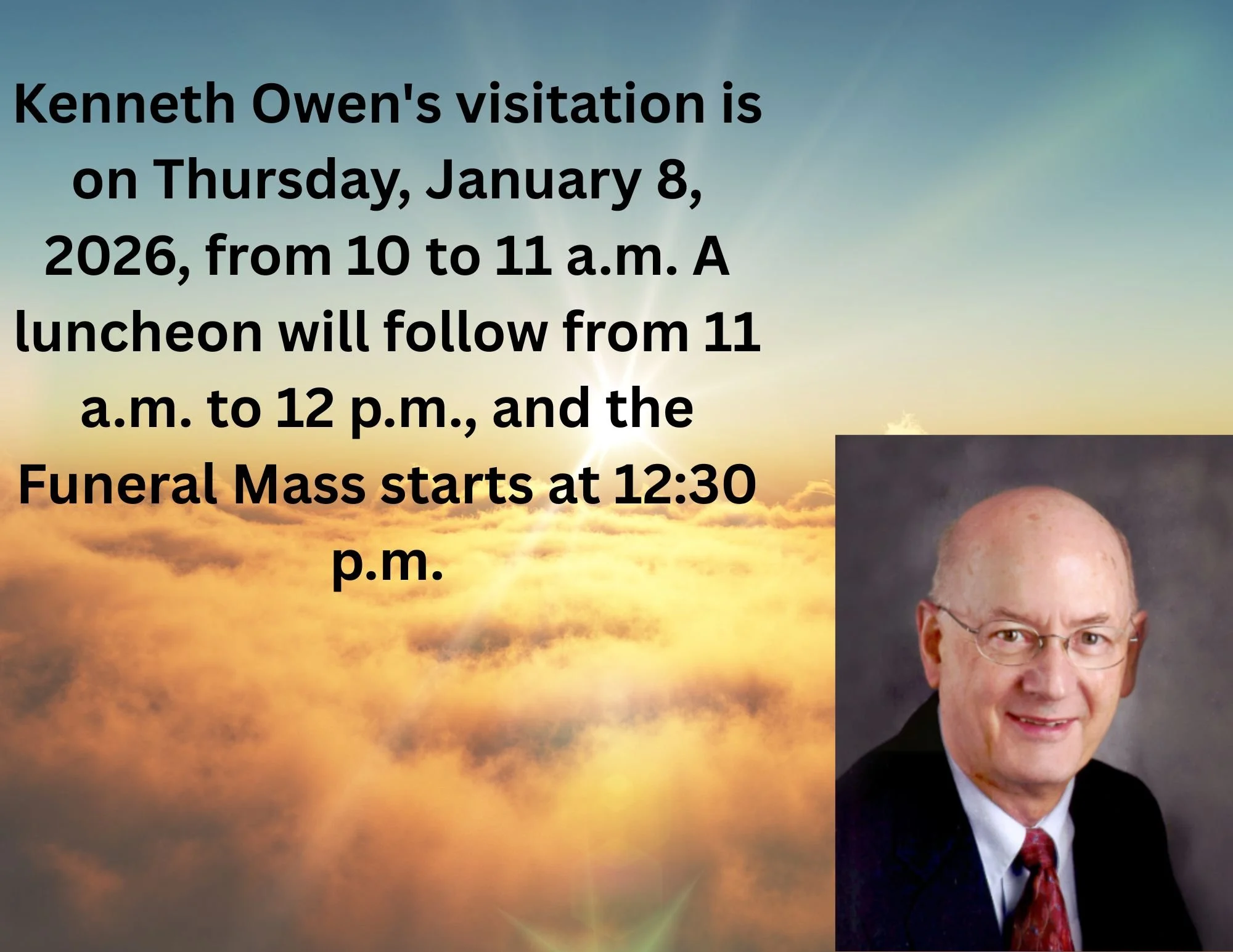 Kenneth Owen's visitation is on Thursday, January 8, 2026, from 10 to 11 a.m. A luncheon will follow from 11 a.m. to 12 p.m., and the Funeral Mass starts at 12:30 p.m.